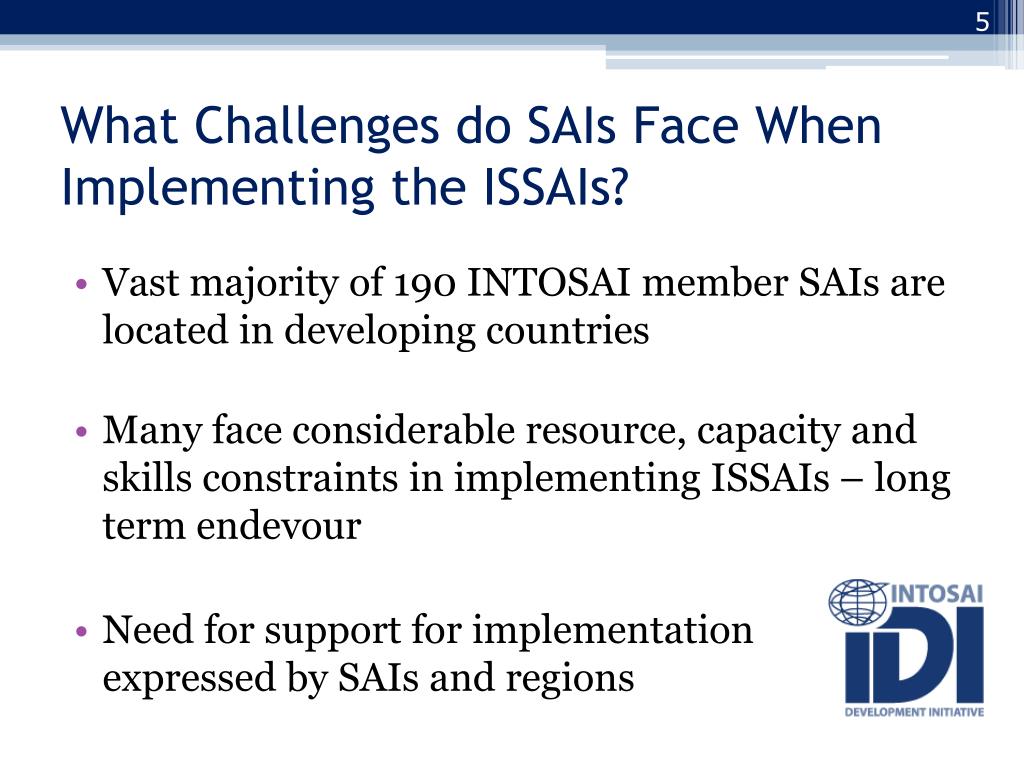 5

What Challenges do SAIs Face When Implementing the ISSAIs?

• Vast majority of 190 INTOSAI member SAIs are located in developing countries

• Many face considerable resource, capacity and skills constraints in implementing ISSAIs – long term endevour

• Need for support for implementation expressed by SAIs and regions

INTOSAI
IDI
DEVELOPMENT INITIATIVE